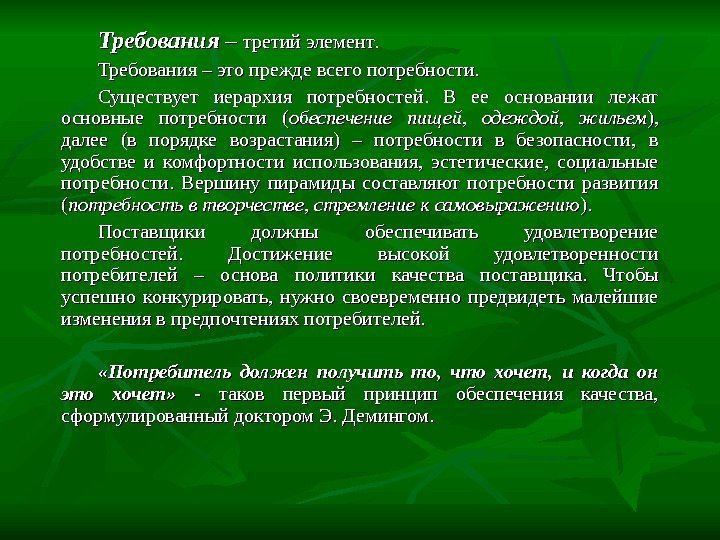 Требования – третий элемент.

Требования – это прежде всего потребности.

Существует иерархия потребностей. В ее основании лежат основные потребности (обеспечение пищей, одеждой, жильем), далее (в порядке возрастания) – потребности в безопасности, в удобстве и комфортности использования, эстетические, социальные потребности. Вершину пирамиды составляют потребности развития (потребность в творчестве, стремление к самовыражению).

Поставщики должны обеспечивать удовлетворение потребностей. Достижение высокой удовлетворенности потребителей – основа политики качества поставщика. Чтобы успешно конкурировать, нужно своевременно предвидеть малейшие изменения в предпочтениях потребителей.

«Потребитель должен получить то, что хочет, и когда он это хочет» - таков первый принцип обеспечения качества, сформулированный доктором Э. Демингом.